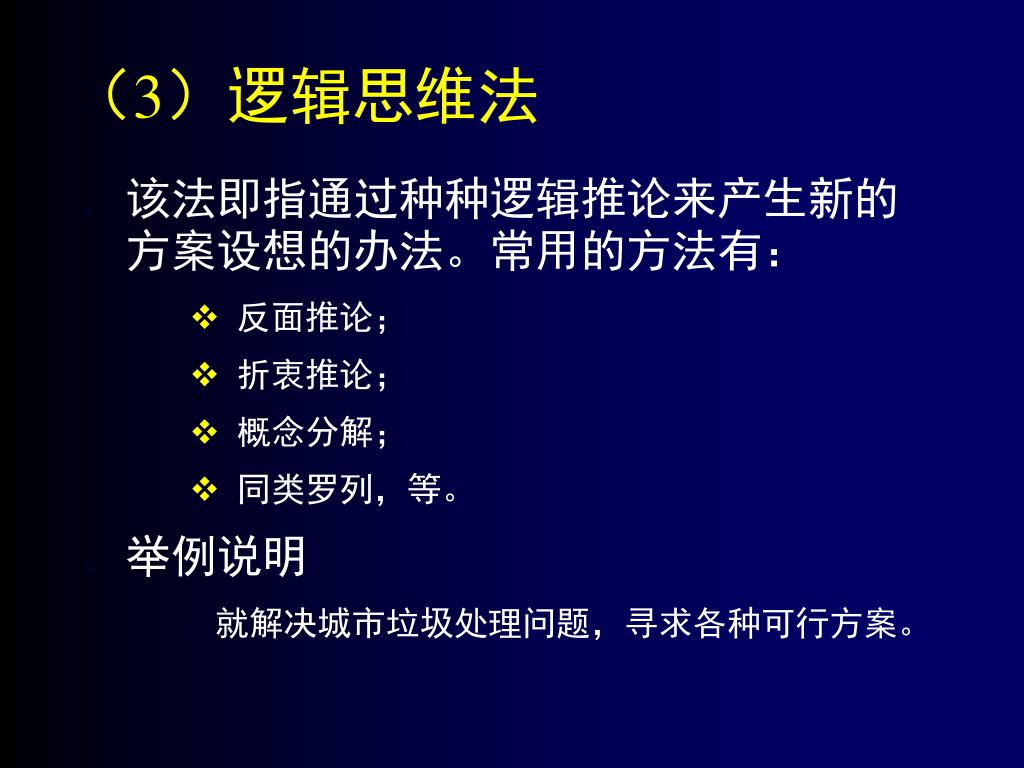 （3）逻辑思维法

该法即指通过种种逻辑推论来产生新的方案设想的办法。常用的方法有：

❖ 反面推论；
❖ 折衷推论；
❖ 概念分解；
❖ 同类罗列，等。

举例说明

就解决城市垃圾处理问题，寻求各种可行方案。